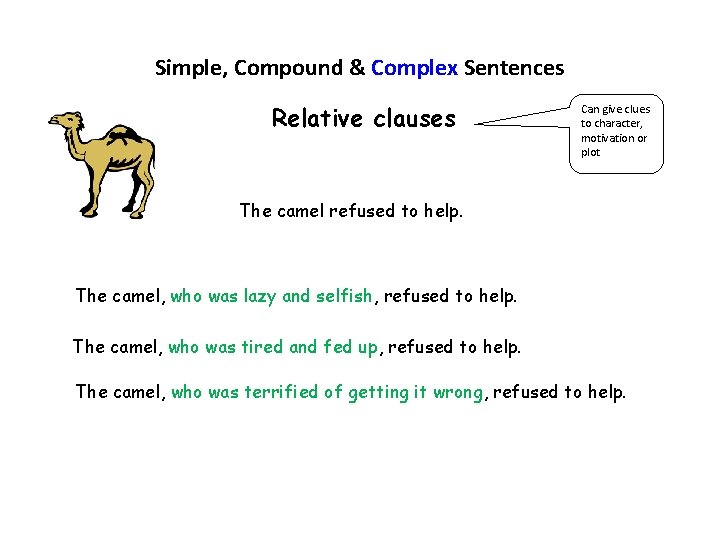 Simple, Compound & Complex Sentences

Relative clauses

Can give clues to character, motivation or plot

The camel refused to help.

The camel, who was lazy and selfish, refused to help.

The camel, who was tired and fed up, refused to help.

The camel, who was terrified of getting it wrong, refused to help.